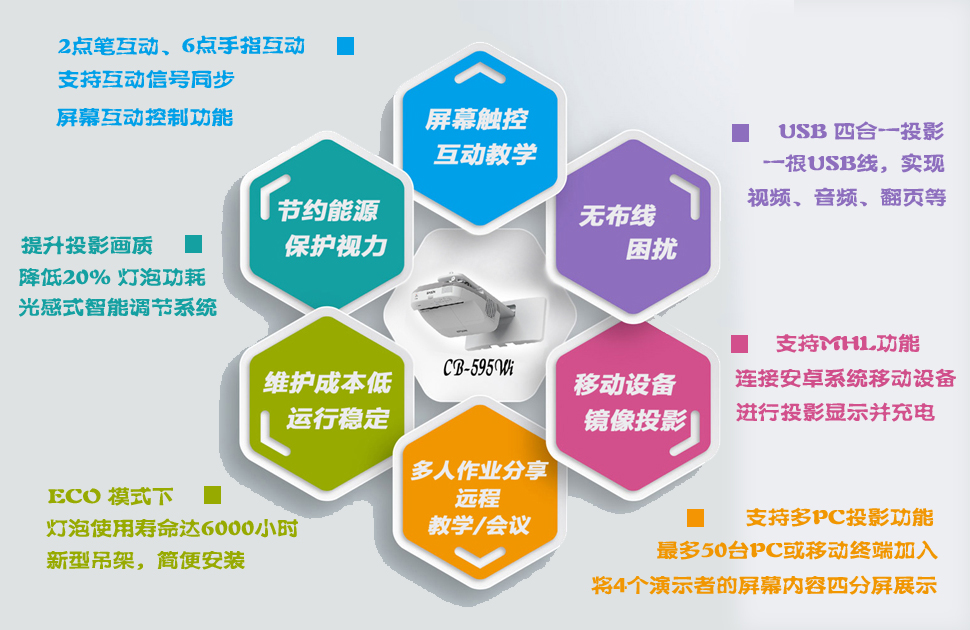 2点笔互动、6点手指互动
支持互动信号同步
屏幕互动控制功能

屏幕触控
互动教学

USB 四合一投影
一根USB线，实现
视频、音频、翻页等

节约能源
保护视力

无布线
困扰

提升投影画质
降低20% 灯泡功耗
光感式智能调节系统

CB-595Wi

支持MHL功能
连接安卓系统移动设备
进行投影显示并充电

维护成本低
运行稳定

移动设备
镜像投影

多人作业分享
远程
教学/会议

ECO 模式下
灯泡使用寿命达6000小时
新型吊架，简便安装

支持多PC投影功能
最多50台PC或移动终端加入
将4个演示者的屏幕内容四分屏展示